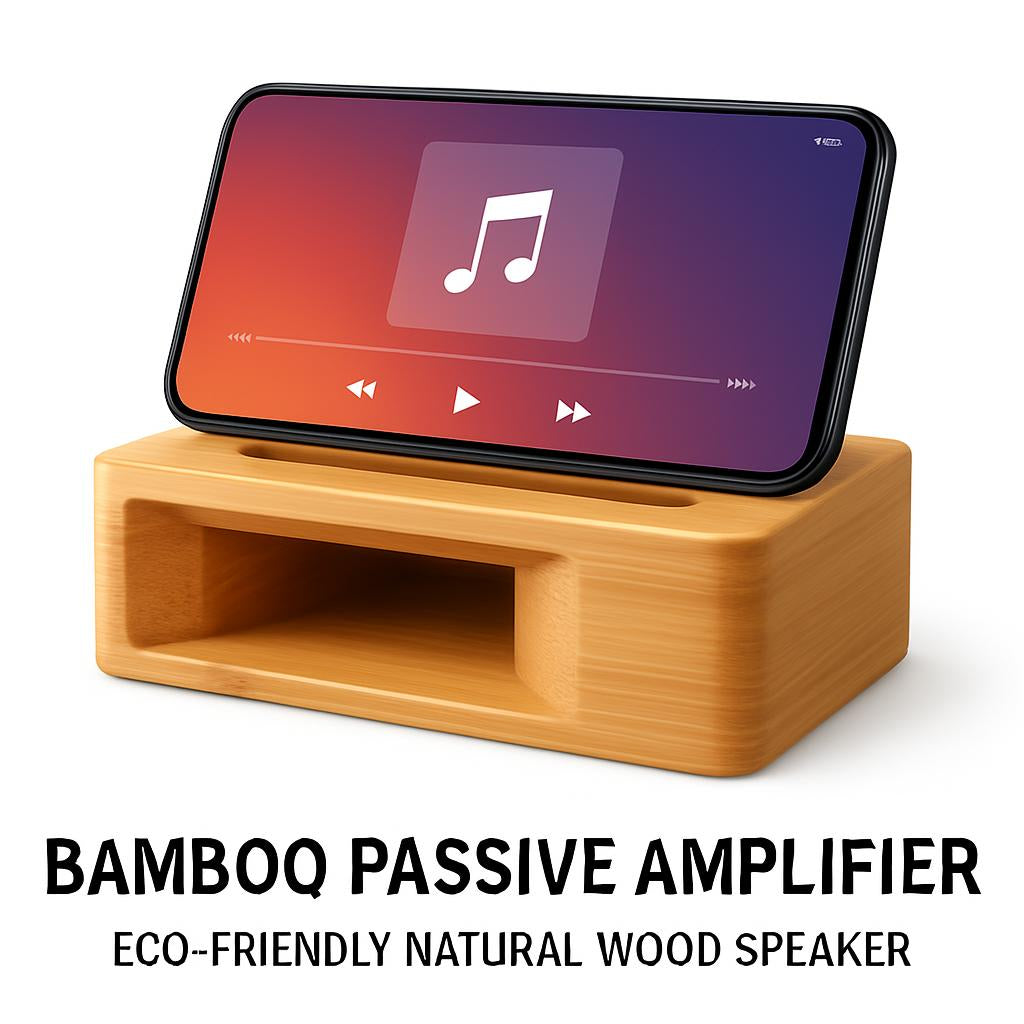 BAMBOQ PASSIVE AMPLIFIER
ECO-FRIENDLY NATURAL WOOD SPEAKER